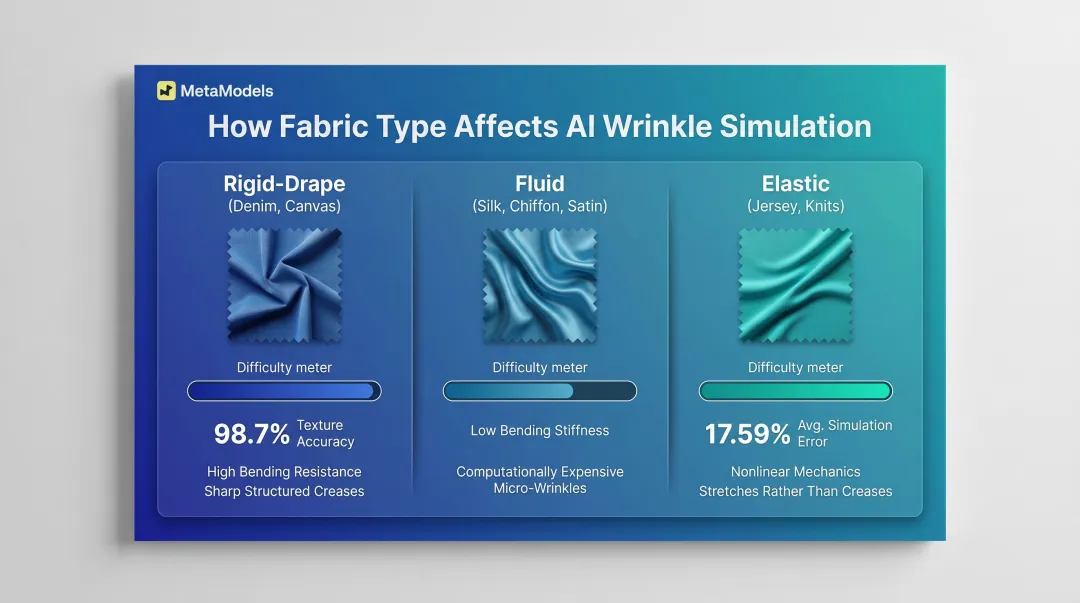 MetaModels

How Fabric Type Affects AI Wrinkle Simulation

Rigid-Drape
(Denim, Canvas)

Difficulty meter

98.7% Texture Accuracy

High Bending Resistance
Sharp Structured Creases

Fluid
(Silk, Chiffon, Satin)

Difficulty meter

Low Bending Stiffness

Computationally Expensive
Micro-Wrinkles

Elastic
(Jersey, Knits)

Difficulty meter

17.59% Avg. Simulation Error

Nonlinear Mechanics
Stretches Rather Than Creases